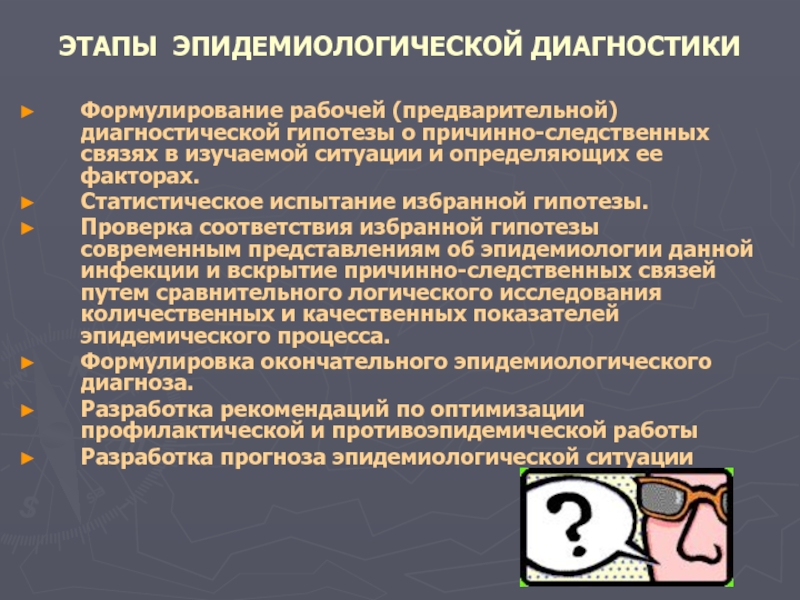 ЭТАПЫ ЭПИДЕМИОЛОГИЧЕСКОЙ ДИАГНОСТИКИ

► Формулирование рабочей (предварительной) диагностической гипотезы о причинно-следственных связях в изучаемой ситуации и определяющих ее факторах.
► Статистическое испытание избранной гипотезы.
► Проверка соответствия избранной гипотезы современным представлениям об эпидемиологии данной инфекции и вскрытие причинно-следственных связей путем сравнительного логического исследования количественных и качественных показателей эпидемического процесса.
► Формулировка окончательного эпидемиологического диагноза.
► Разработка рекомендаций по оптимизации профилактической и противоэпидемической работы
► Разработка прогноза эпидемиологической ситуации

?